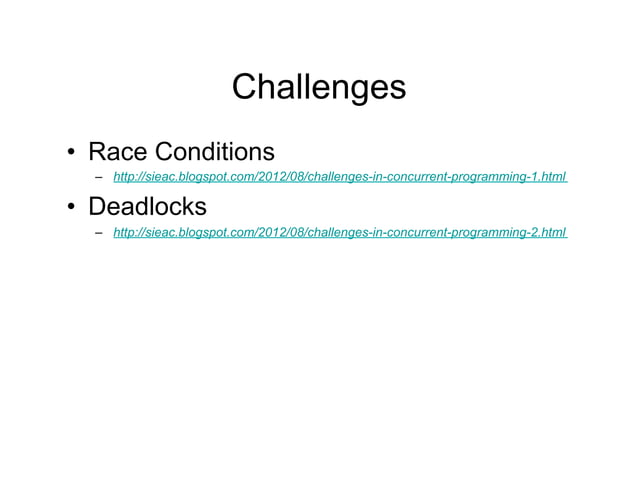 Challenges

• Race Conditions
  – http://sieac.blogspot.com/2012/08/challenges-in-concurrent-programming-1.html

• Deadlocks
  – http://sieac.blogspot.com/2012/08/challenges-in-concurrent-programming-2.html